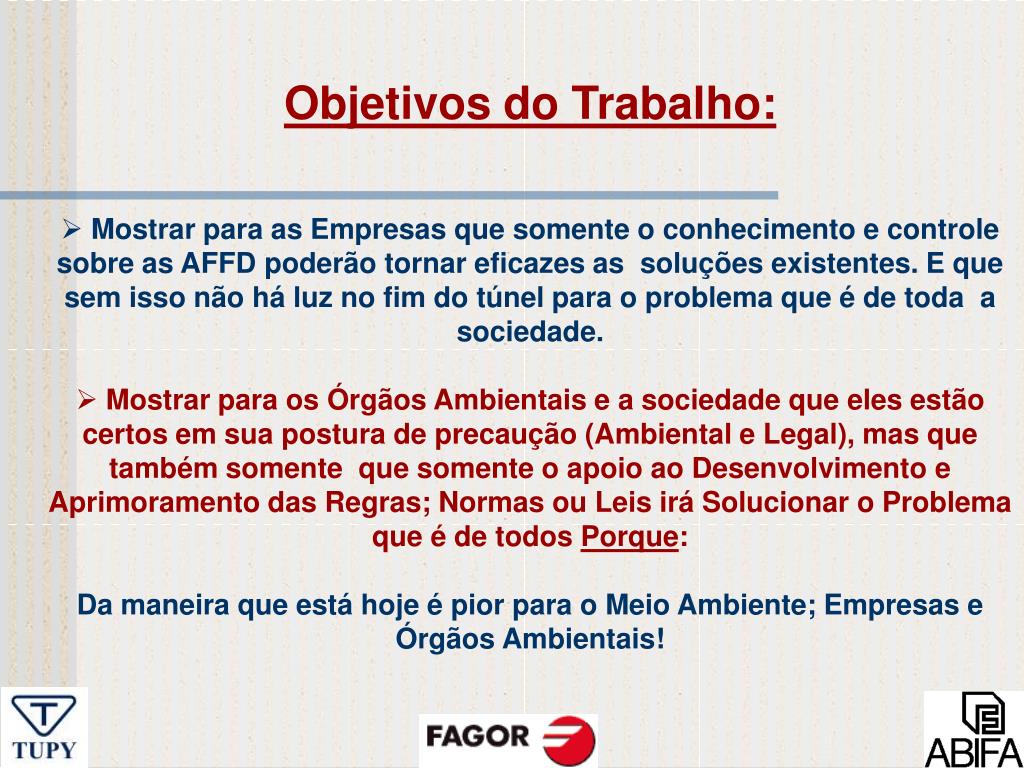 Objetivos do Trabalho:

➢ Mostrar para as Empresas que somente o conhecimento e controle sobre as AFFD poderão tornar eficazes as soluções existentes. E que sem isso não há luz no fim do túnel para o problema que é de toda a sociedade.

➢ Mostrar para os Órgãos Ambientais e a sociedade que eles estão certos em sua postura de precaução (Ambiental e Legal), mas que também somente que somente o apoio ao Desenvolvimento e Aprimoramento das Regras; Normas ou Leis irá Solucionar o Problema que é de todos Porque:

Da maneira que está hoje é pior para o Meio Ambiente; Empresas e Órgãos Ambientais!

TUPY

FAGOR

ABIFA